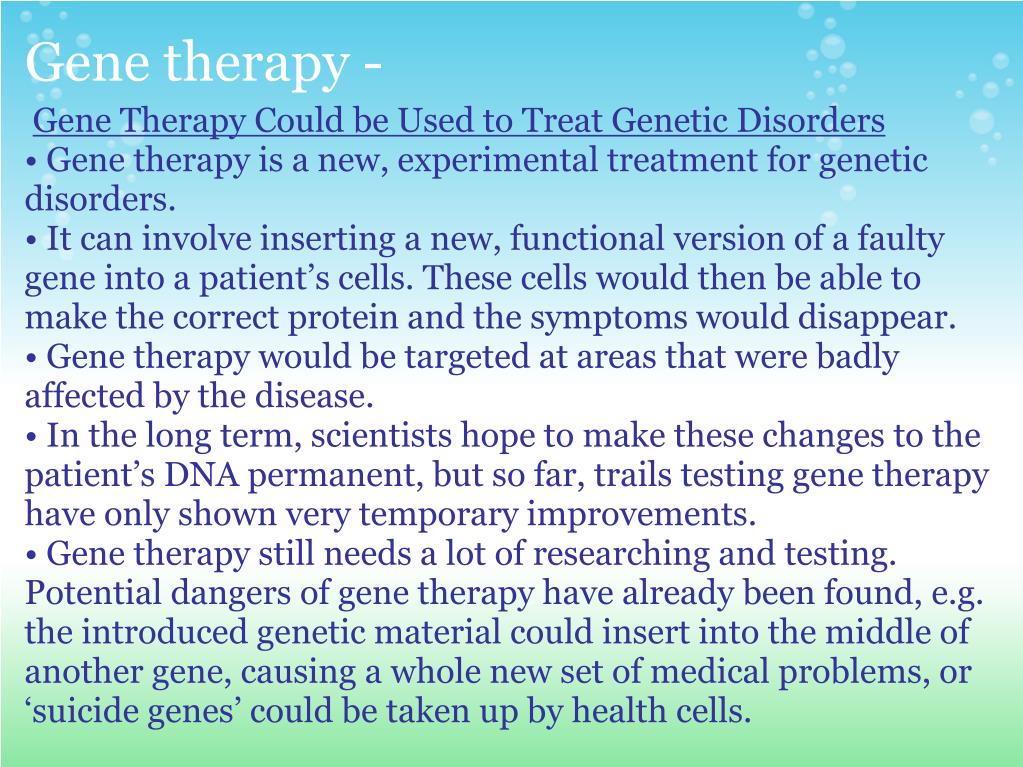 Gene therapy -

Gene Therapy Could be Used to Treat Genetic Disorders

• Gene therapy is a new, experimental treatment for genetic disorders.
• It can involve inserting a new, functional version of a faulty gene into a patient’s cells. These cells would then be able to make the correct protein and the symptoms would disappear.
• Gene therapy would be targeted at areas that were badly affected by the disease.
• In the long term, scientists hope to make these changes to the patient’s DNA permanent, but so far, trails testing gene therapy have only shown very temporary improvements.
• Gene therapy still needs a lot of researching and testing. Potential dangers of gene therapy have already been found, e.g. the introduced genetic material could insert into the middle of another gene, causing a whole new set of medical problems, or ‘suicide genes’ could be taken up by health cells.